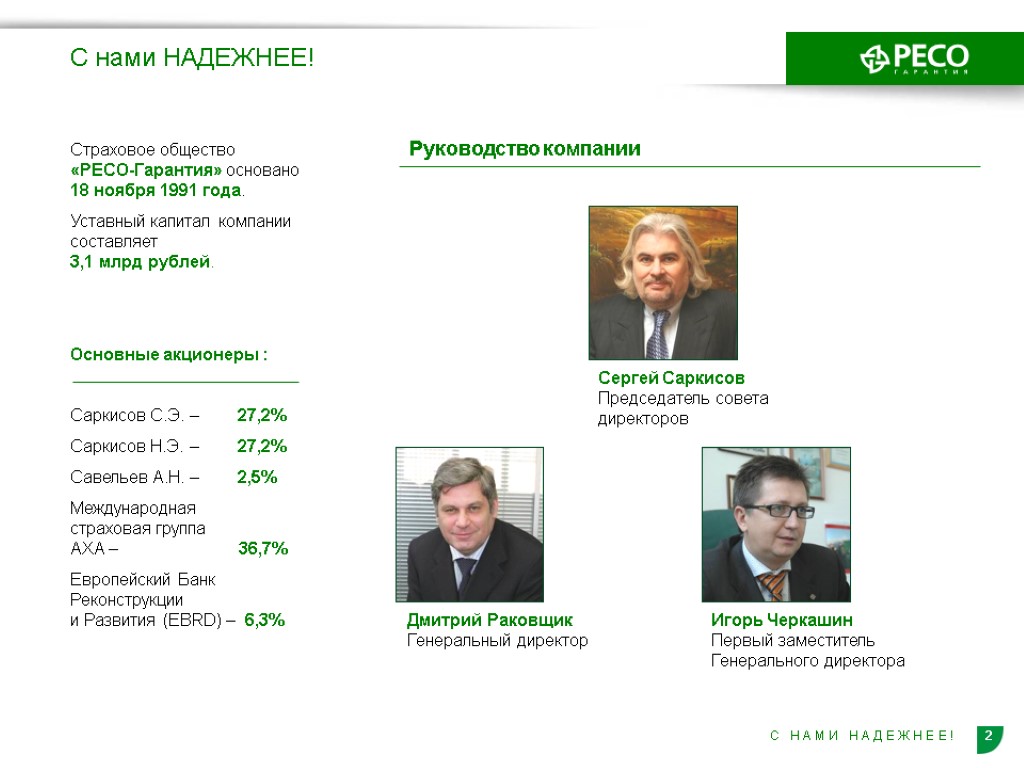 С нами НАДЕЖНЕЕ!

РЕСО ГАРАНТИЯ

Страховое общество «РЕСО-Гарантия» основано 18 ноября 1991 года.

Уставный капитал компании составляет 3,1 млрд рублей.

Основные акционеры :

Саркисов С.Э. – 27,2%

Саркисов Н.Э. – 27,2%

Савельев А.Н. – 2,5%

Международная страховая группа АХА – 36,7%

Европейский Банк Реконструкции и Развития (EBRD) – 6,3%

Руководство компании

Сергей Саркисов
Председатель совета директоров

Дмитрий Раковщик
Генеральный директор

Игорь Черкашин
Первый заместитель Генерального директора

С НАМИ НАДЕЖНЕЕ!

2